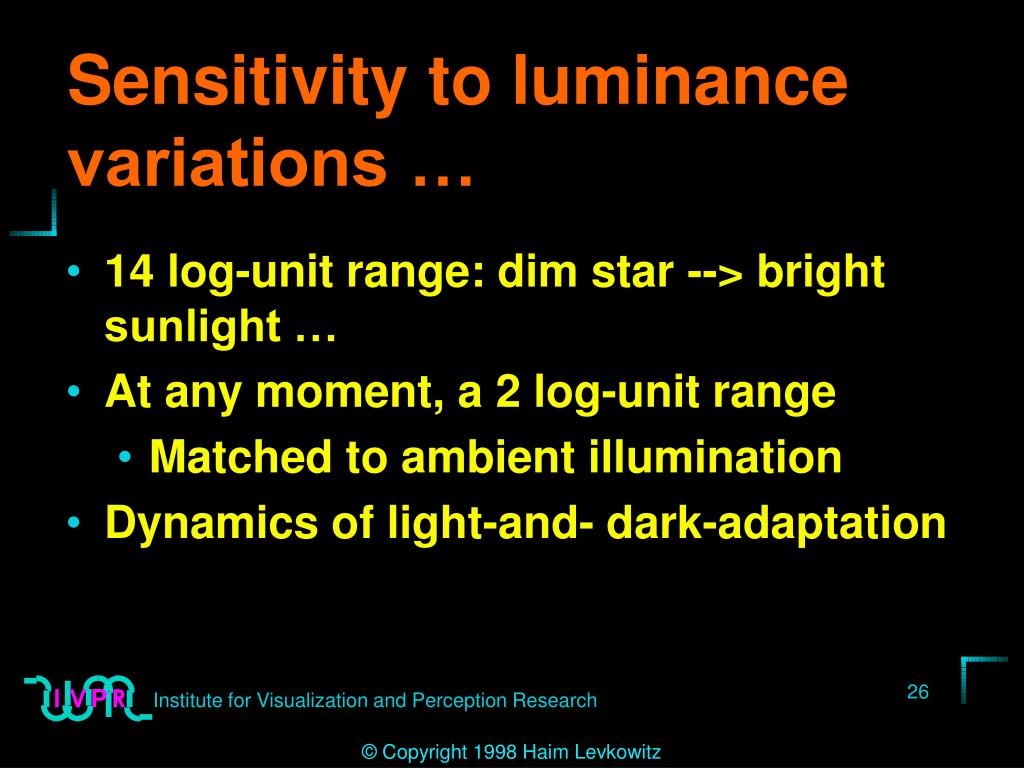 Sensitivity to luminance variations …

• 14 log-unit range: dim star --> bright sunlight …
• At any moment, a 2 log-unit range
  • Matched to ambient illumination
• Dynamics of light-and- dark-adaptation

IVPR Institute for Visualization and Perception Research

26

© Copyright 1998 Haim Levkowitz